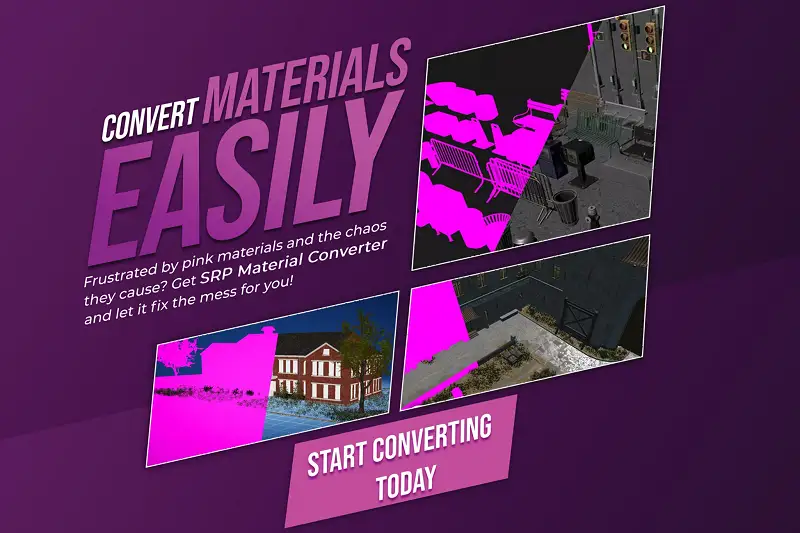 CONVERT MATERIALS EASILY

Frustrated by pink materials and the chaos they cause? Get SRP Material Converter and let it fix the mess for you!

START CONVERTING TODAY